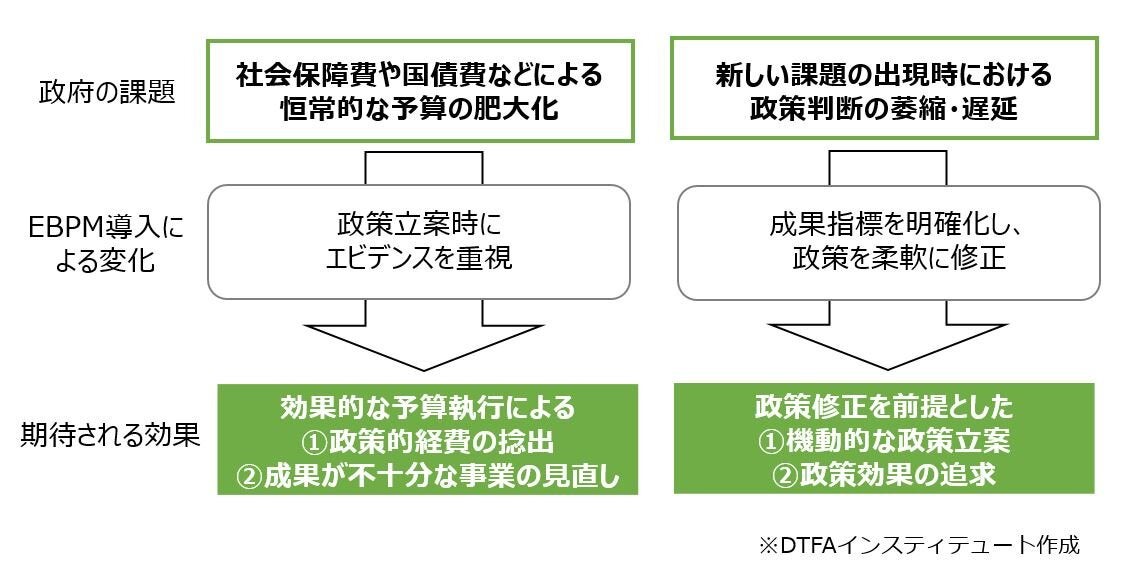 政府の課題

社会保障費や国債費などによる恒常的な予算の肥大化

新しい課題の出現時における政策判断の萎縮・遅延

EBPM導入による変化

政策立案時にエビデンスを重視

成果指標を明確化し、政策を柔軟に修正

期待される効果

効果的な予算執行による
①政策的経費の捻出
②成果が不十分な事業の見直し

政策修正を前提とした
①機動的な政策立案
②政策効果の追求

※DTFAインスティテュート作成